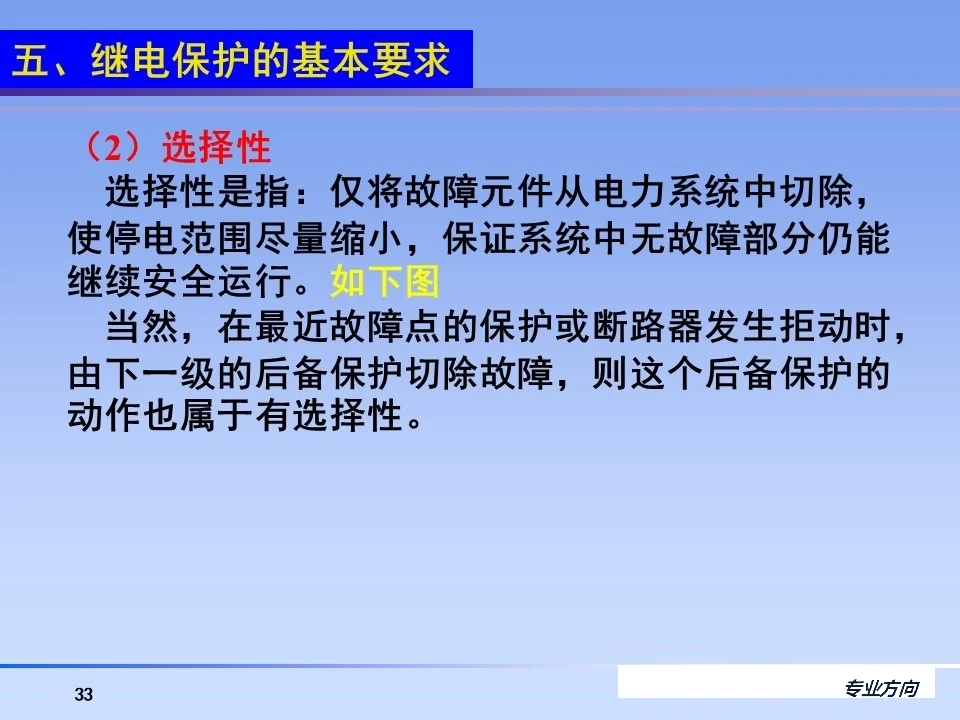 五、继电保护的基本要求

（2）选择性

选择性是指：仅将故障元件从电力系统中切除，使停电范围尽量缩小，保证系统中无故障部分仍能继续安全运行。如下图

当然，在最近故障点的保护或断路器发生拒动时，由下一级的后备保护切除故障，则这个后备保护的动作也属于有选择性。

33

专业方向